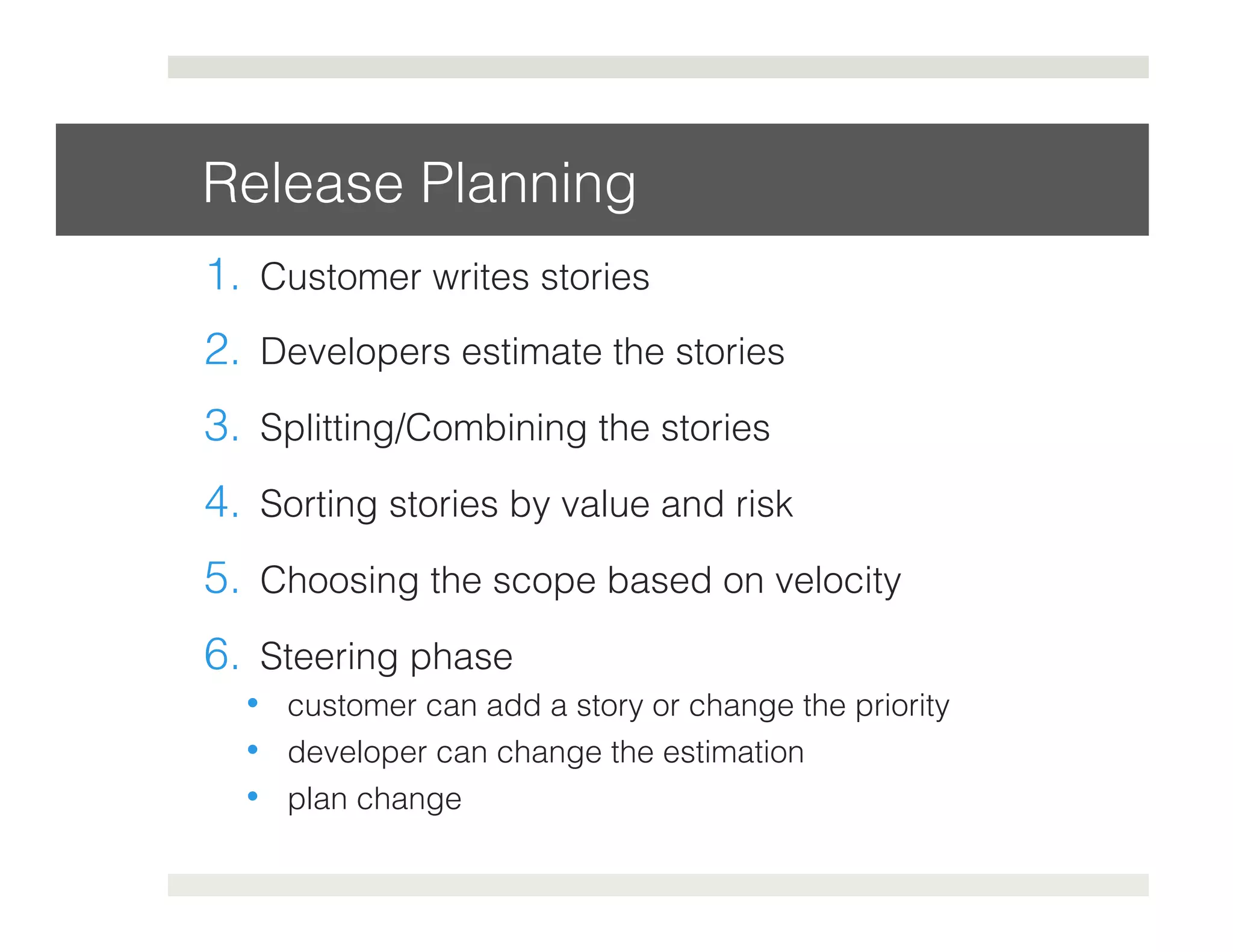 Release Planning

1. Customer writes stories

2. Developers estimate the stories

3. Splitting/Combining the stories

4. Sorting stories by value and risk

5. Choosing the scope based on velocity

6. Steering phase

• customer can add a story or change the priority
• developer can change the estimation
• plan change